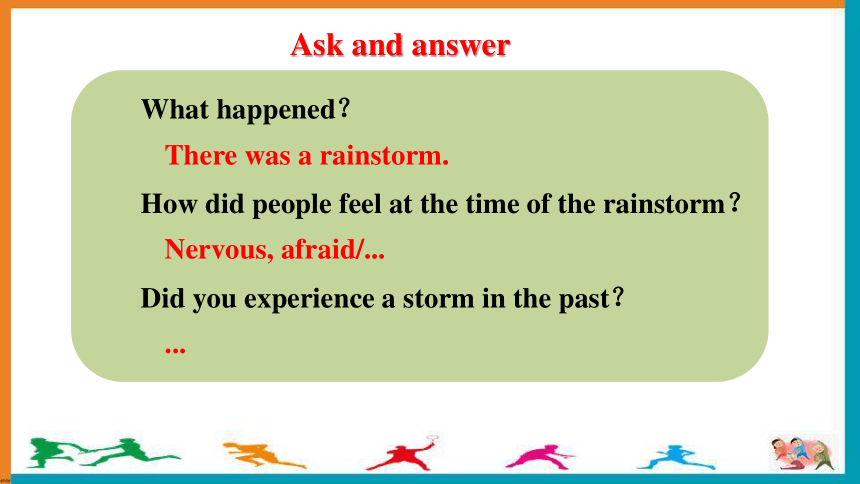 Ask and answer

What happened?

There was a rainstorm.

How did people feel at the time of the rainstorm?

Nervous, afraid/...

Did you experience a storm in the past?

...